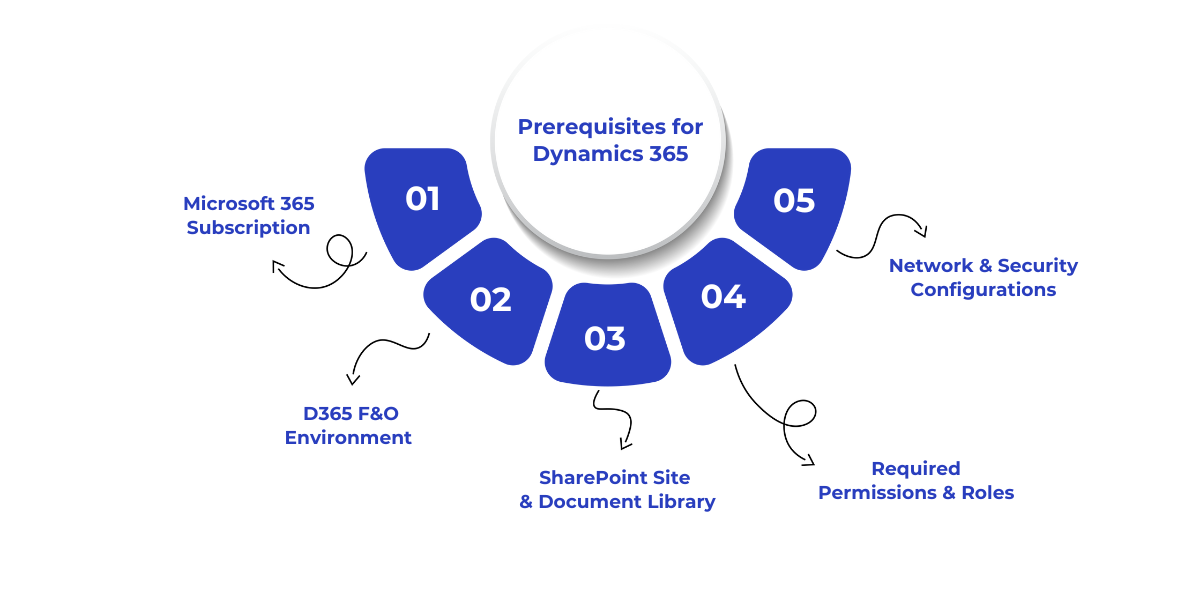 Prerequisites for Dynamics 365

01
Microsoft 365 Subscription

02
D365 F&O Environment

03
SharePoint Site & Document Library

04
Required Permissions & Roles

05
Network & Security Configurations